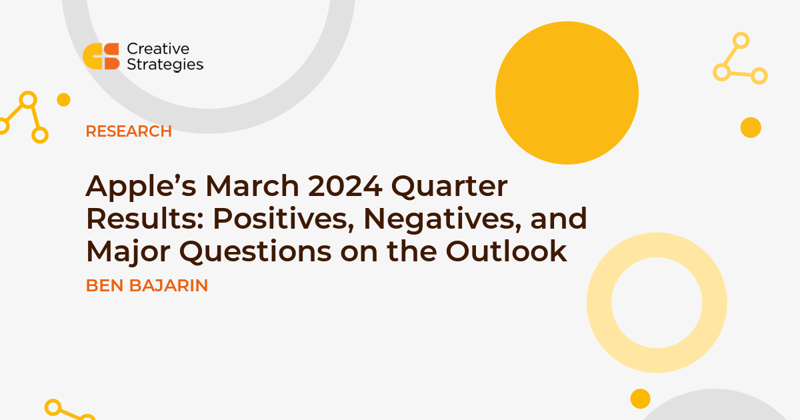 Creative Strategies

RESEARCH

Apple's March 2024 Quarter Results: Positives, Negatives, and Major Questions on the Outlook

BEN BAJARIN